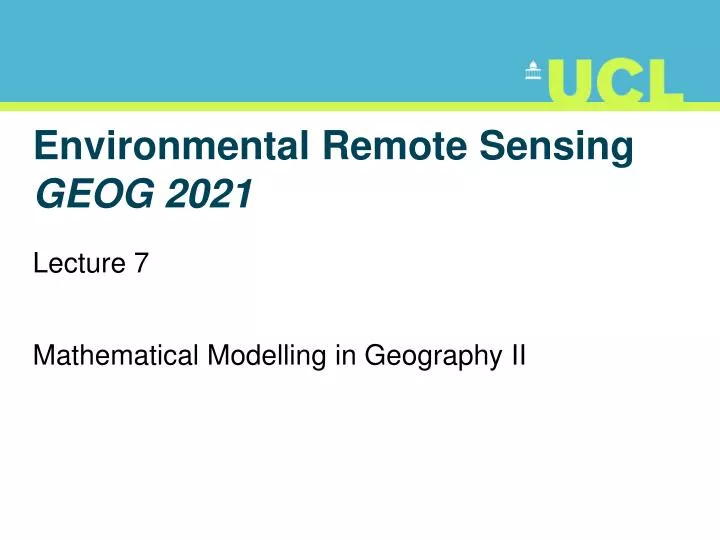 UCL

Environmental Remote Sensing
GEOG 2021

Lecture 7

Mathematical Modelling in Geography II